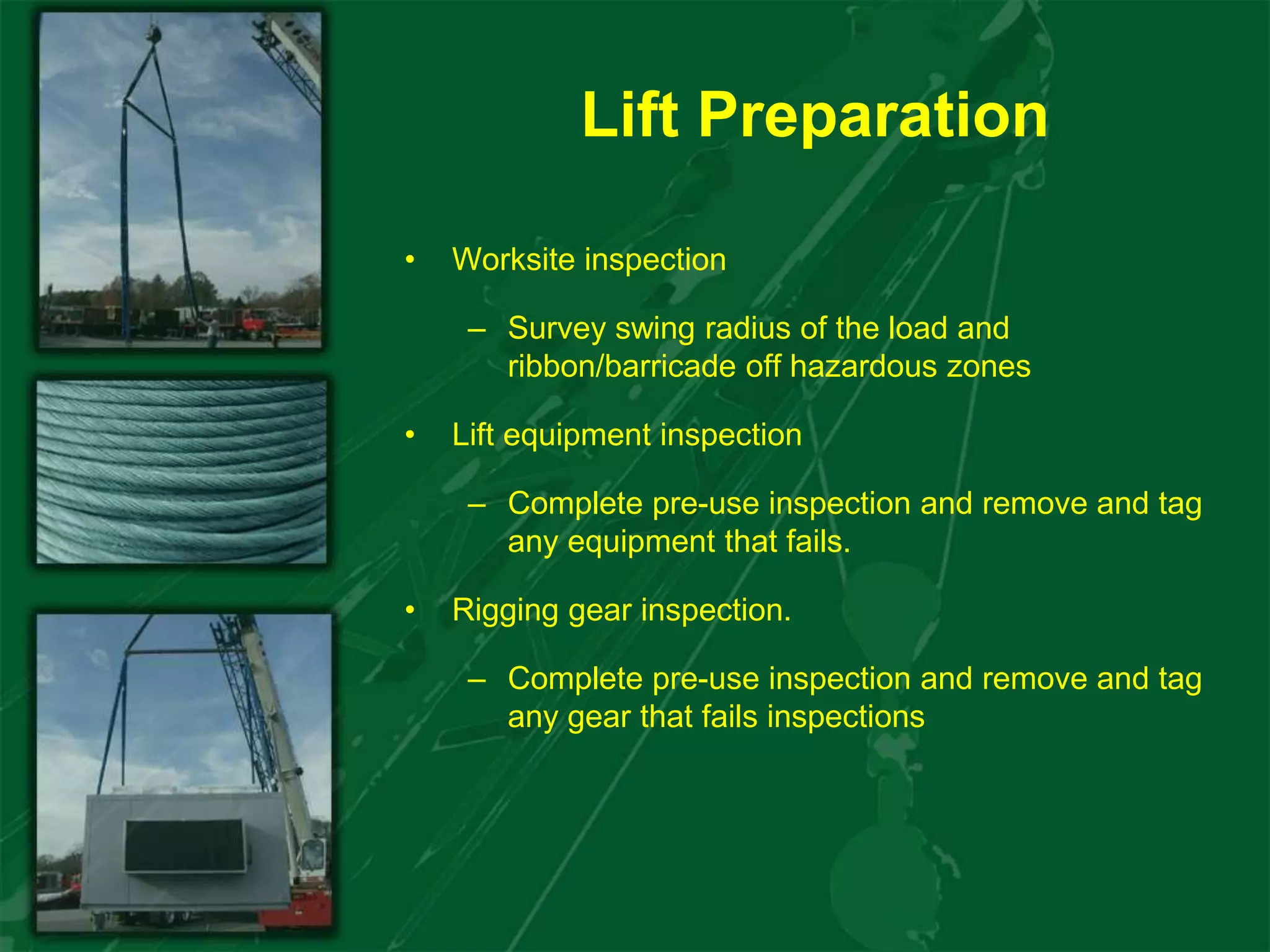 Lift Preparation

• Worksite inspection

– Survey swing radius of the load and ribbon/barricade off hazardous zones

• Lift equipment inspection

– Complete pre-use inspection and remove and tag any equipment that fails.

• Rigging gear inspection.

– Complete pre-use inspection and remove and tag any gear that fails inspections